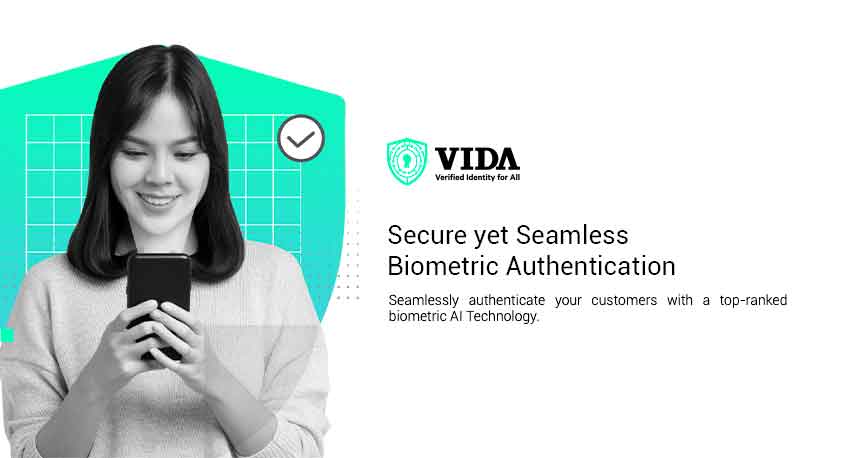 VIDA
Verified Identity for All

Secure yet Seamless Biometric Authentication

Seamlessly authenticate your customers with a top-ranked biometric AI Technology.